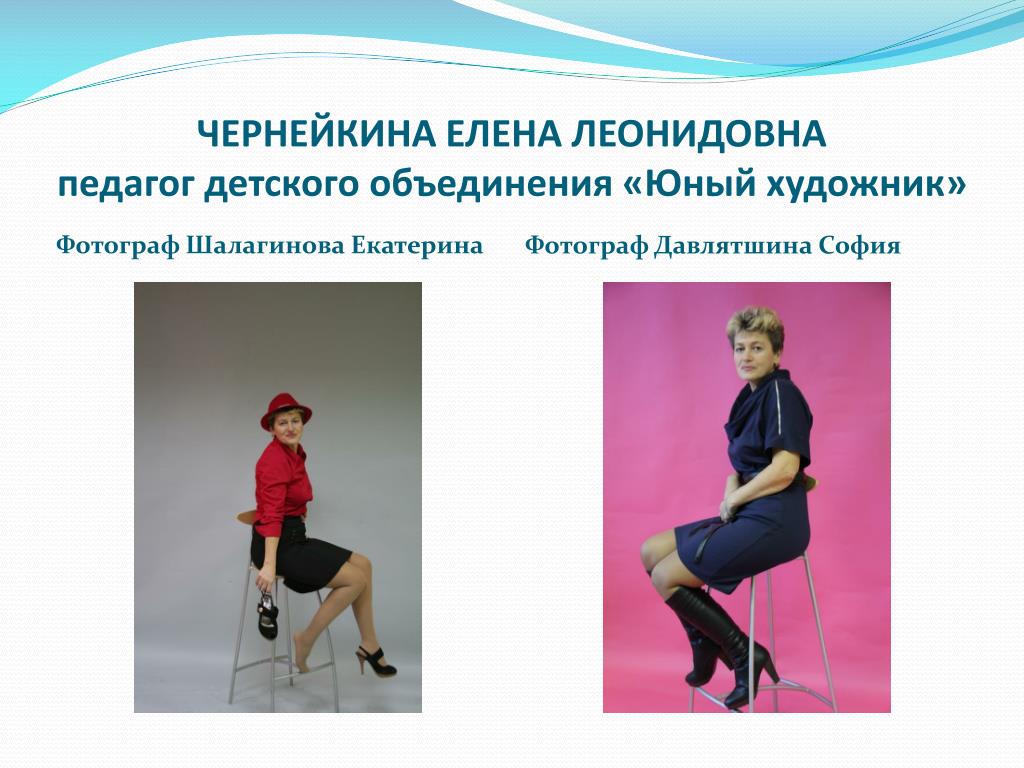 ЧЕРНЕЙКИНА ЕЛЕНА ЛЕОНИДОВНА
педагог детского объединения «Юный художник»

Фотограф Шалагинова Екатерина

Фотограф Давлятшина София